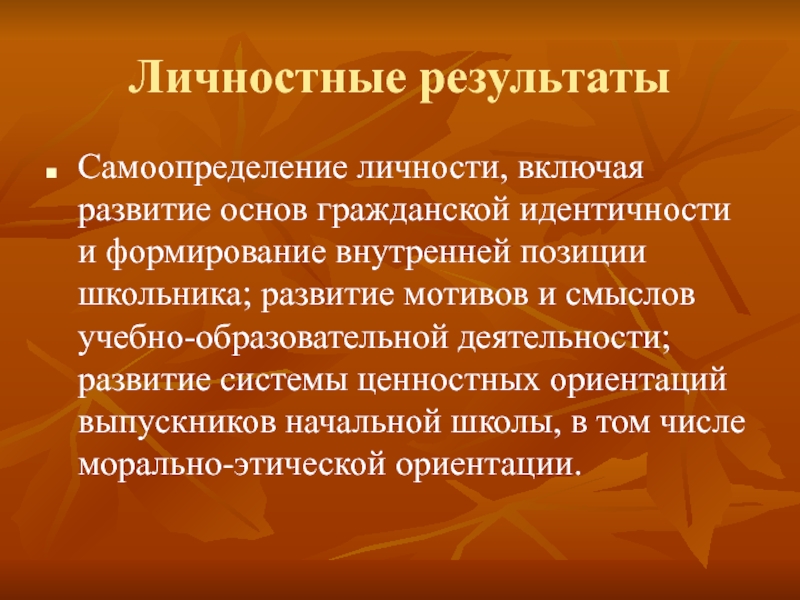 Личностные результаты

Самоопределение личности, включая развитие основ гражданской идентичности и формирование внутренней позиции школьника; развитие мотивов и смыслов учебно-образовательной деятельности; развитие системы ценностных ориентаций выпускников начальной школы, в том числе морально-этической ориентации.